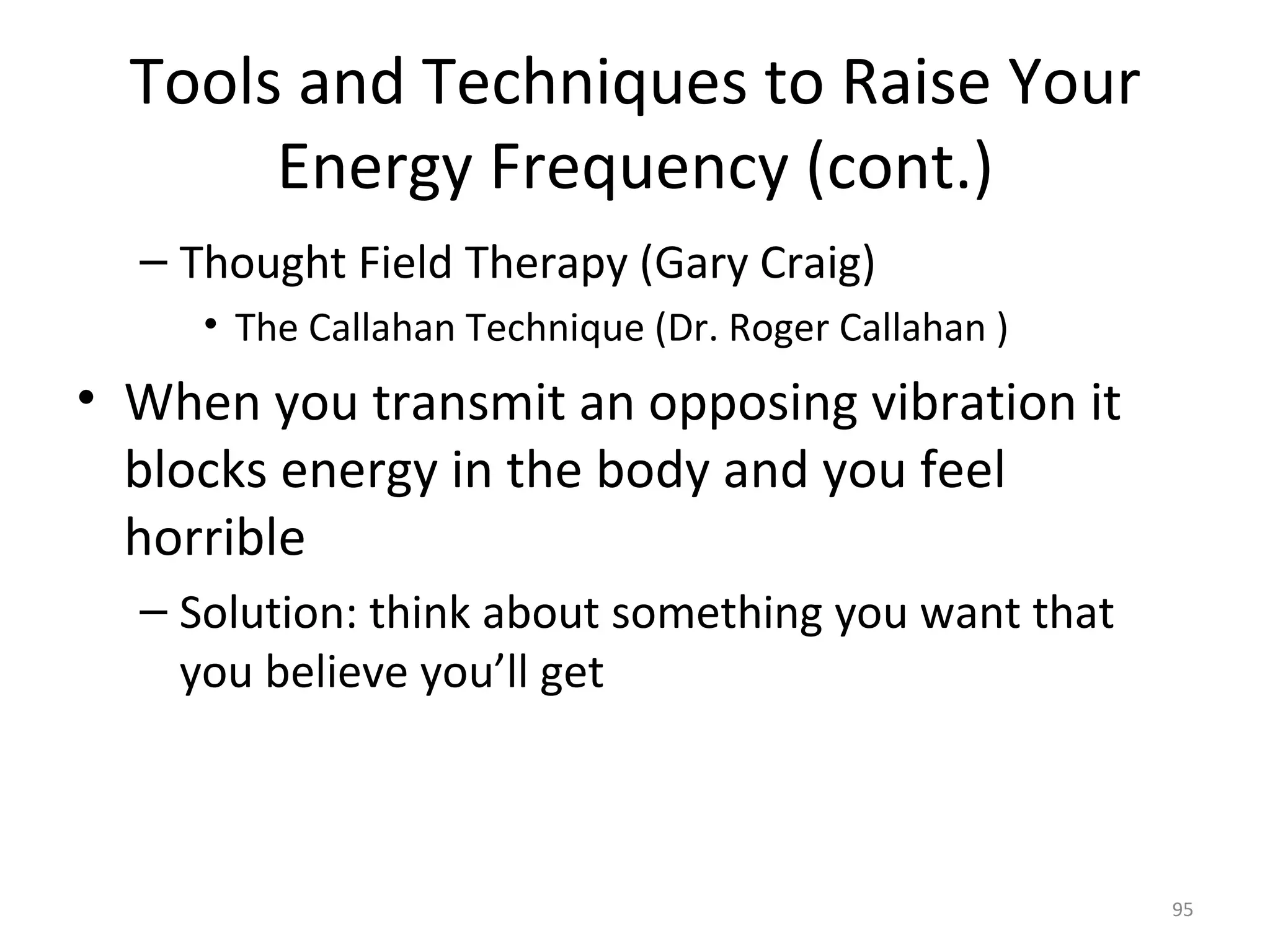 Tools and Techniques to Raise Your Energy Frequency (cont.)

– Thought Field Therapy (Gary Craig)

• The Callahan Technique (Dr. Roger Callahan )

• When you transmit an opposing vibration it blocks energy in the body and you feel horrible

– Solution: think about something you want that you believe you’ll get

95